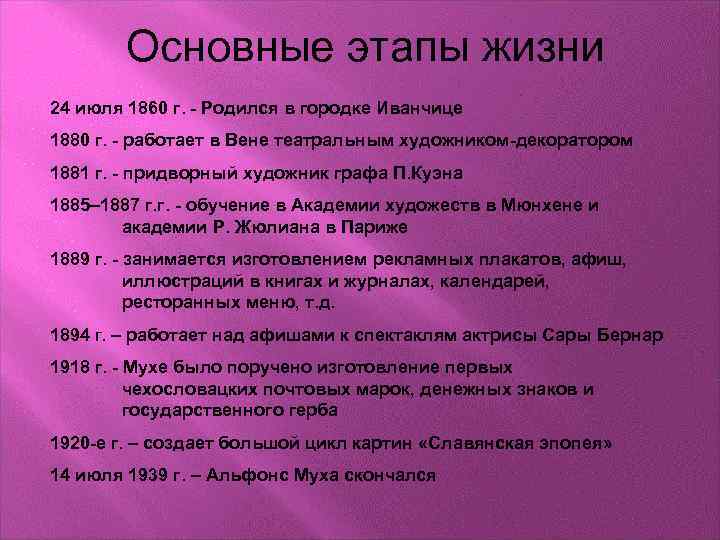 Основные этапы жизни

24 июля 1860 г. - Родился в городке Иванчице

1880 г. - работает в Вене театральным художником-декоратором

1881 г. - придворный художник графа П.Куэна

1885–1887 г.г. - обучение в Академии художеств в Мюнхене и академии Р. Жюлиана в Париже

1889 г. - занимается изготовлением рекламных плакатов, афиш, иллюстраций в книгах и журналах, календарей, ресторанных меню, т.д.

1894 г. – работает над афишами к спектаклям актрисы Сары Бернар

1918 г. - Мухе было поручено изготовление первых чехословацких почтовых марок, денежных знаков и государственного герба

1920-е г. – создает большой цикл картин «Славянская эпопея»

14 июля 1939 г. – Альфонс Муха скончался